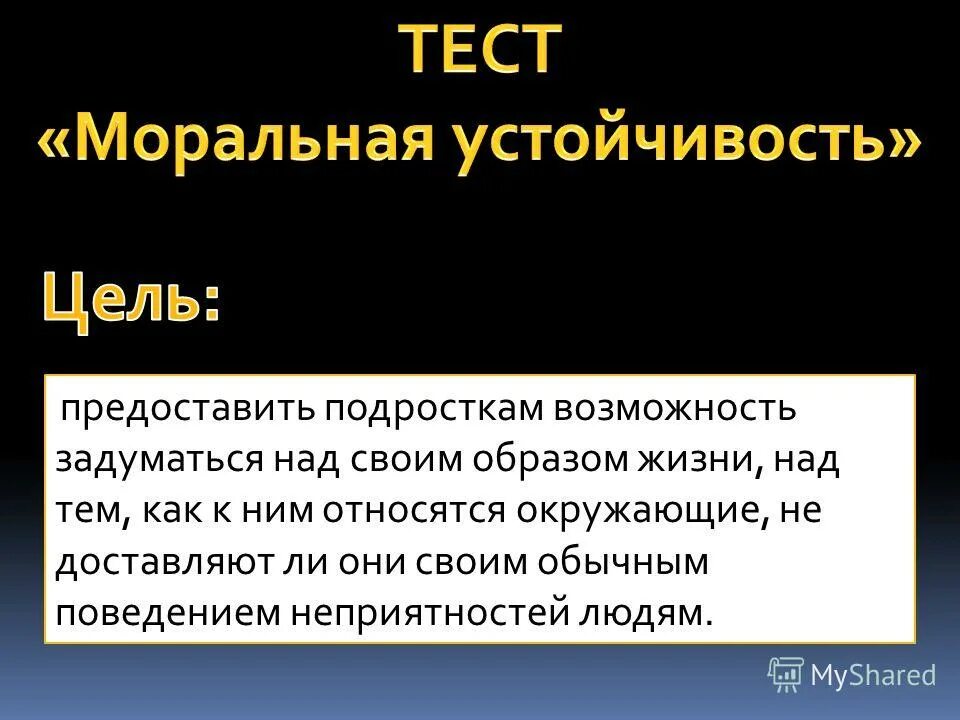 ТЕСТ
«Моральная устойчивость»

Цель:

предоставить подросткам возможность задуматься над своим образом жизни, над тем, как к ним относятся окружающие, не доставляют ли они своим обычным поведением неприятностей людям.

MyShared